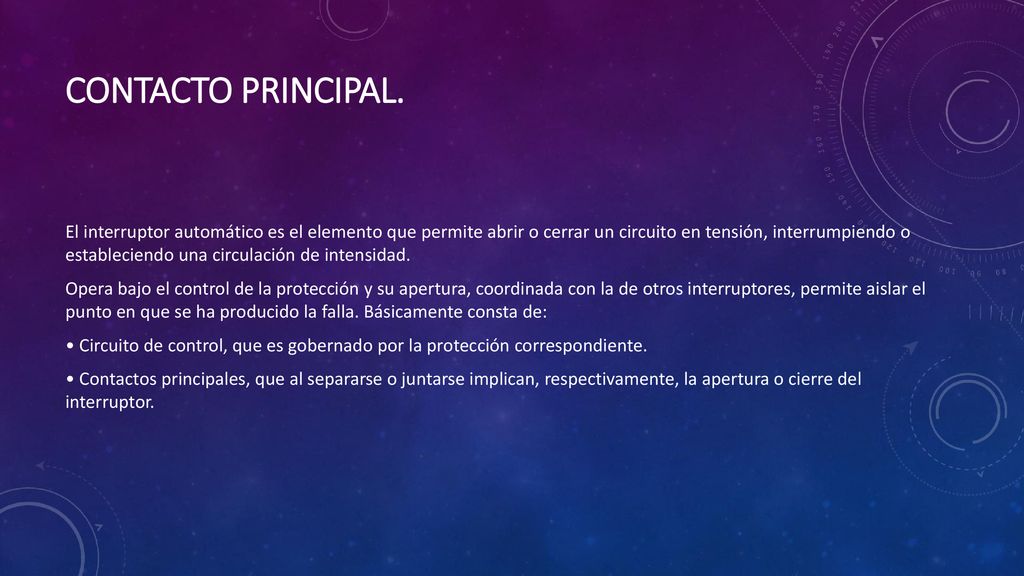 CONTACTO PRINCIPAL.

El interruptor automático es el elemento que permite abrir o cerrar un circuito en tensión, interrumpiendo o estableciendo una circulación de intensidad.

Opera bajo el control de la protección y su apertura, coordinada con la de otros interruptores, permite aislar el punto en que se ha producido la falla. Básicamente consta de:

• Circuito de control, que es gobernado por la protección correspondiente.

• Contactos principales, que al separarse o juntarse implican, respectivamente, la apertura o cierre del interruptor.